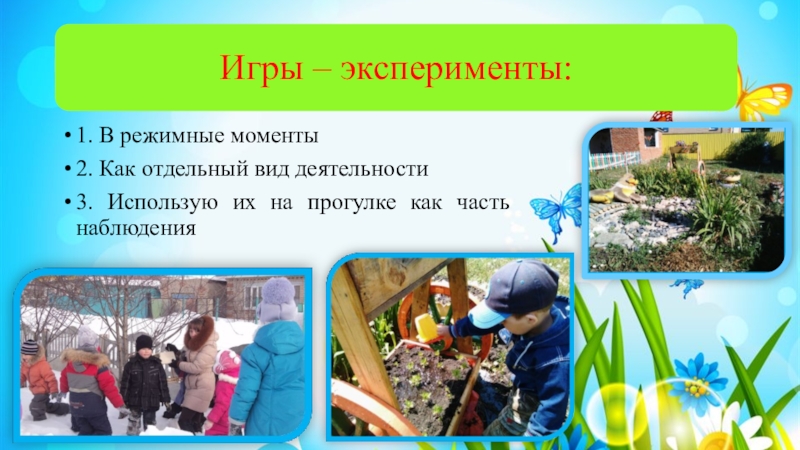 Игры – эксперименты:

• 1. В режимные моменты
• 2. Как отдельный вид деятельности
• 3. Использую их на прогулке как часть наблюдения